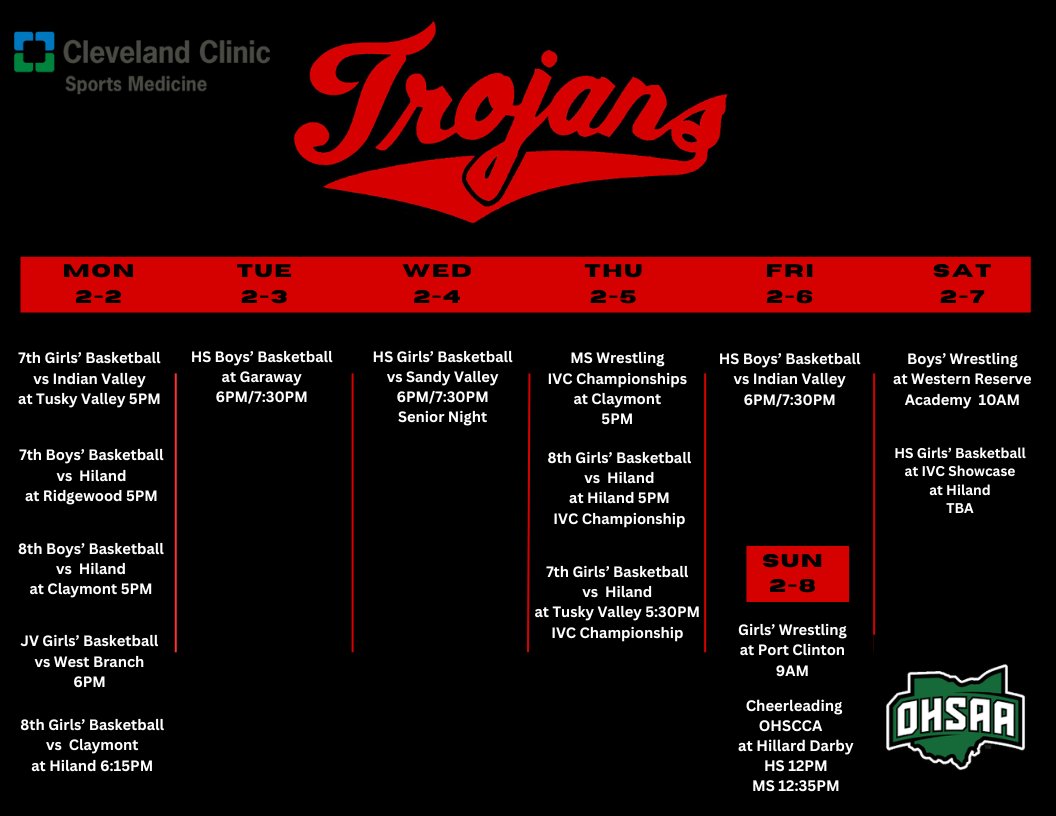 Cleveland Clinic
Sports Medicine

Trojans

MON 2-2

7th Girls' Basketball vs Indian Valley at Tusky Valley 5PM

7th Boys' Basketball vs Hiland at Ridgewood 5PM

8th Boys' Basketball vs Hiland at Claymont 5PM

JV Girls' Basketball vs West Branch 6PM

8th Girls' Basketball vs Claymont at Hiland 6:15PM

TUE 2-3

HS Boys' Basketball at Garaway 6PM/7:30PM

WED 2-4

HS Girls' Basketball vs Sandy Valley 6PM/7:30PM Senior Night

THU 2-5

MS Wrestling IVC Championships at Claymont 5PM

8th Girls' Basketball vs Hiland at Hiland 5PM IVC Championship

7th Girls' Basketball vs Hiland at Tusky Valley 5:30PM IVC Championship

FRI 2-6

HS Boys' Basketball vs Indian Valley 6PM/7:30PM

SUN 2-8

Girls' Wrestling at Port Clinton 9AM

Cheerleading OHSCCA at Hillard Darby HS 12PM MS 12:35PM

SAT 2-7

Boys' Wrestling at Western Reserve Academy 10AM

HS Girls' Basketball at IVC Showcase at Hiland TBA

OHSAA